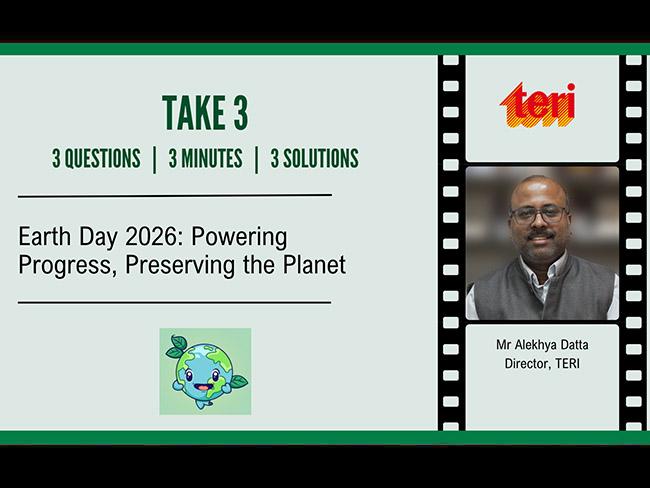 TAKE 3

3 QUESTIONS | 3 MINUTES | 3 SOLUTIONS

Earth Day 2026: Powering Progress, Preserving the Planet

teri

Mr Alekhya Datta
Director, TERI